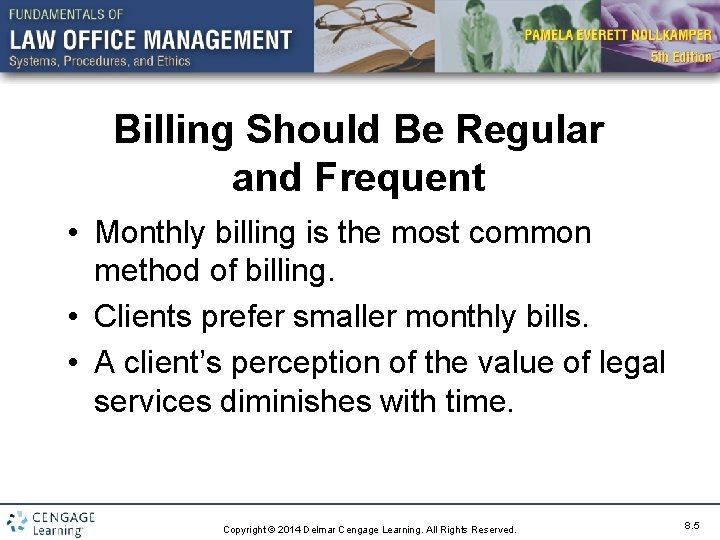 FUNDAMENTALS OF
LAW OFFICE MANAGEMENT
Systems, Procedures, and Ethics

PAMELA EVERETT NOLLKAMPER
5th Edition

Billing Should Be Regular and Frequent

• Monthly billing is the most common method of billing.
• Clients prefer smaller monthly bills.
• A client's perception of the value of legal services diminishes with time.

CENGAGE Learning

Copyright © 2014 Delmar Cengage Learning. All Rights Reserved.

8.5